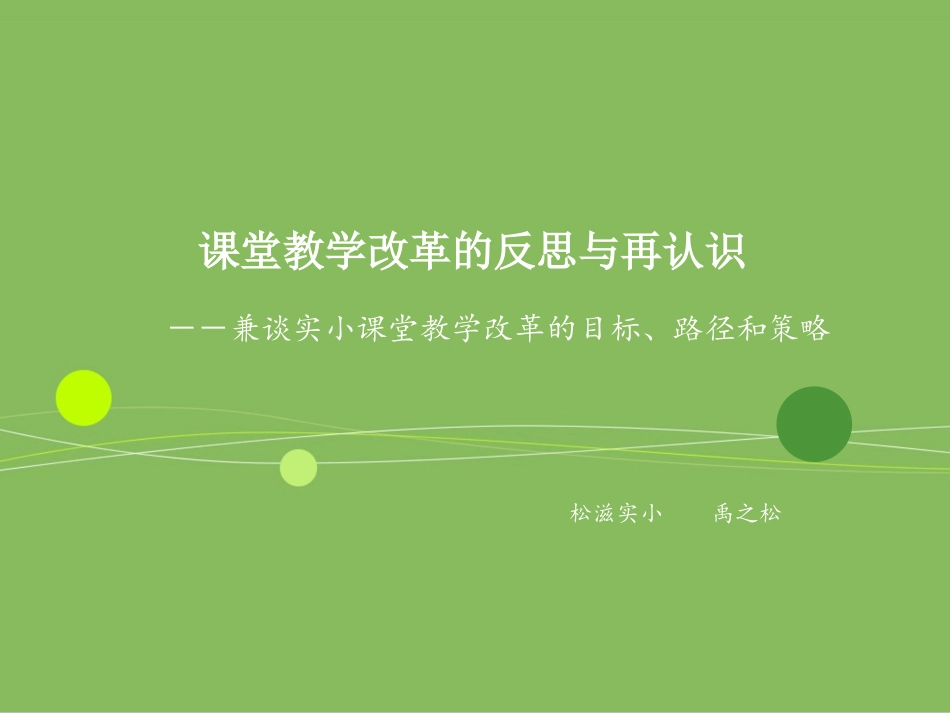 课堂教学改革的反思与再认识

——兼谈实小课堂教学改革的目标、路径和策略

松滋实小　　禹之松